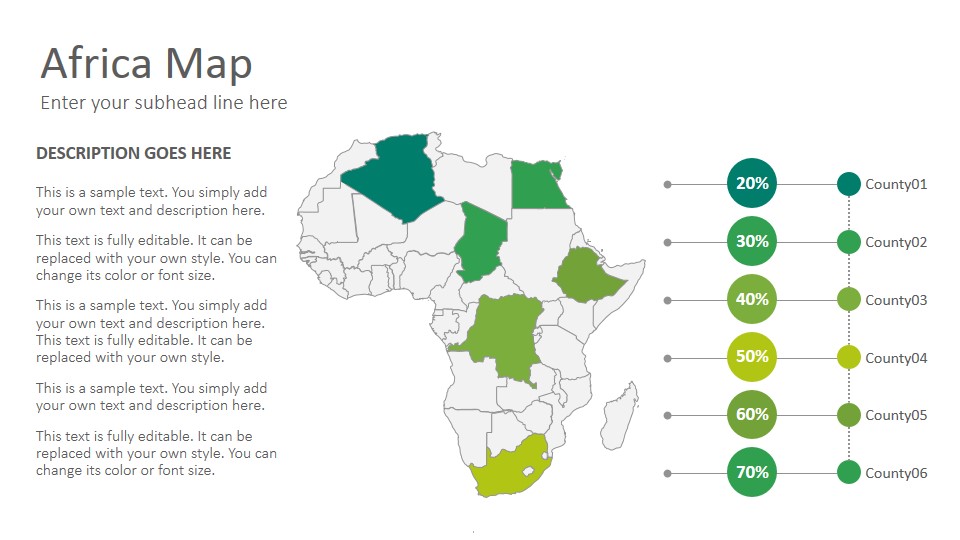 Africa Map
Enter your subhead line here

DESCRIPTION GOES HERE

This is a sample text. You simply add your own text and description here.

This text is fully editable. It can be replaced with your own style. You can change its color or font size.

This is a sample text. You simply add your own text and description here. This text is fully editable. It can be replaced with your own style.

This is a sample text. You simply add your own text and description here.

This text is fully editable. It can be replaced with your own style. You can change its color or font size.

20% County01
30% County02
40% County03
50% County04
60% County05
70% County06